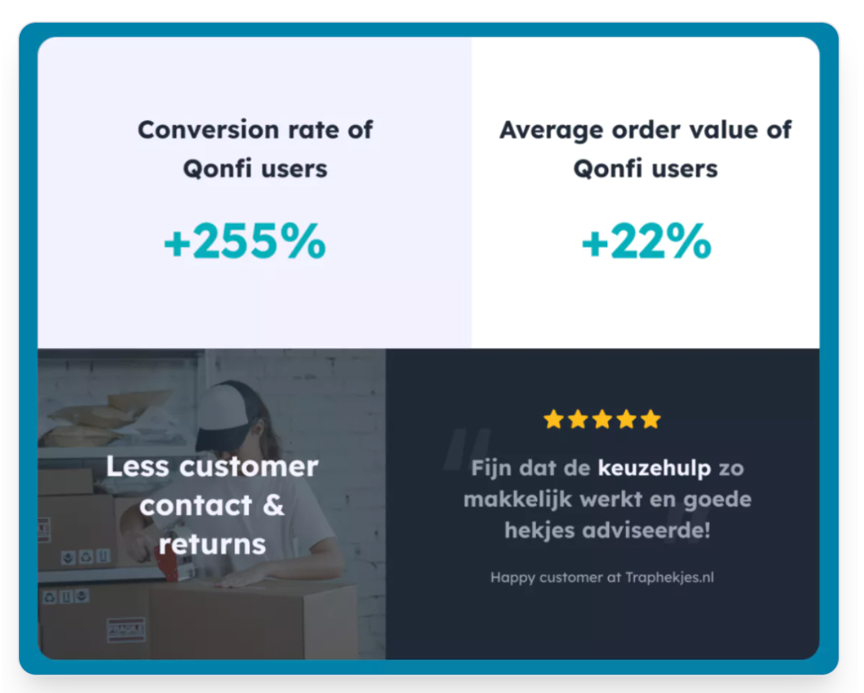 Conversion rate of Qonfi users

+255%

Average order value of Qonfi users

+22%

Less customer contact & returns

Fijn dat de keuzehulp zo makkelijk werkt en goede hekjes adviseerde!

Happy customer at Traphekjes.nl